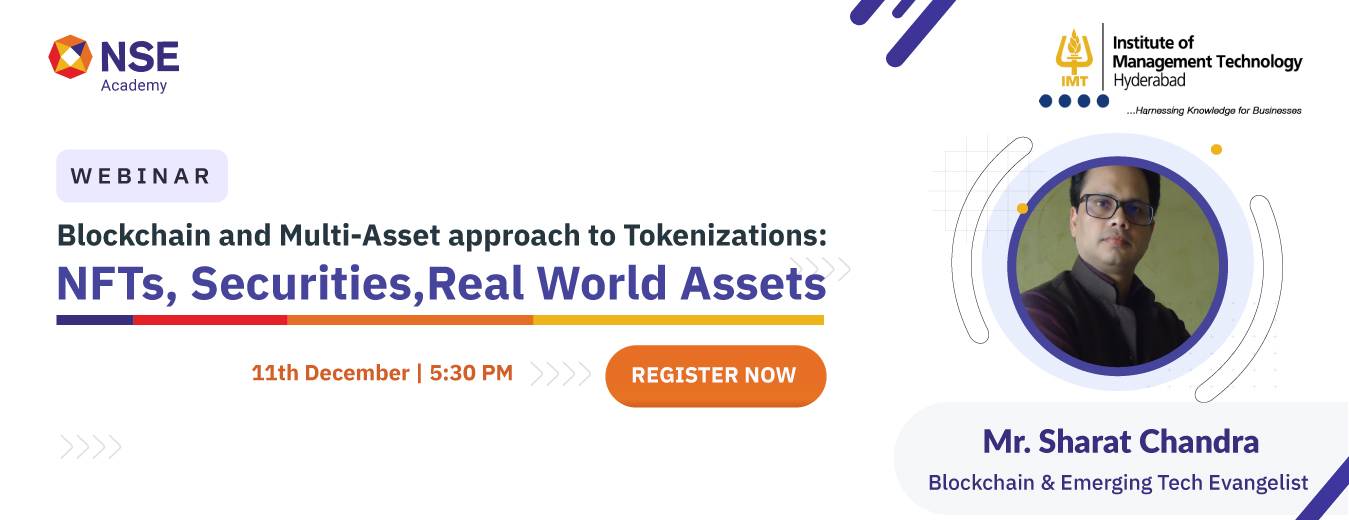 NSE Academy

IMT
Institute of Management Technology Hyderabad
...Harnessing Knowledge for Businesses

WEBINAR

Blockchain and Multi-Asset approach to Tokenizations:
NFTs, Securities,Real World Assets

11th December | 5:30 PM

REGISTER NOW

Mr. Sharat Chandra
Blockchain & Emerging Tech Evangelist